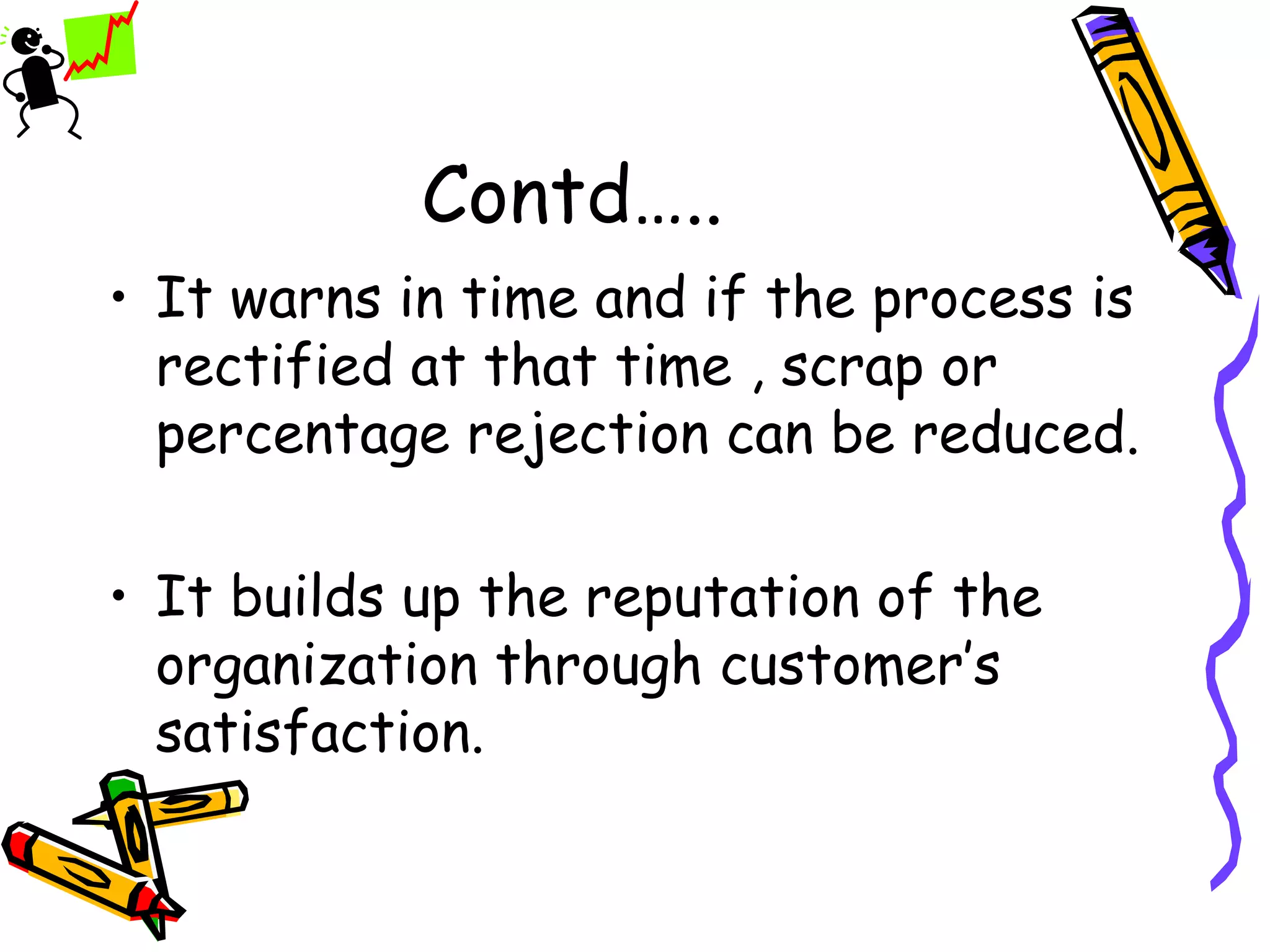 Contd…..

• It warns in time and if the process is rectified at that time , scrap or percentage rejection can be reduced.

• It builds up the reputation of the organization through customer's satisfaction.